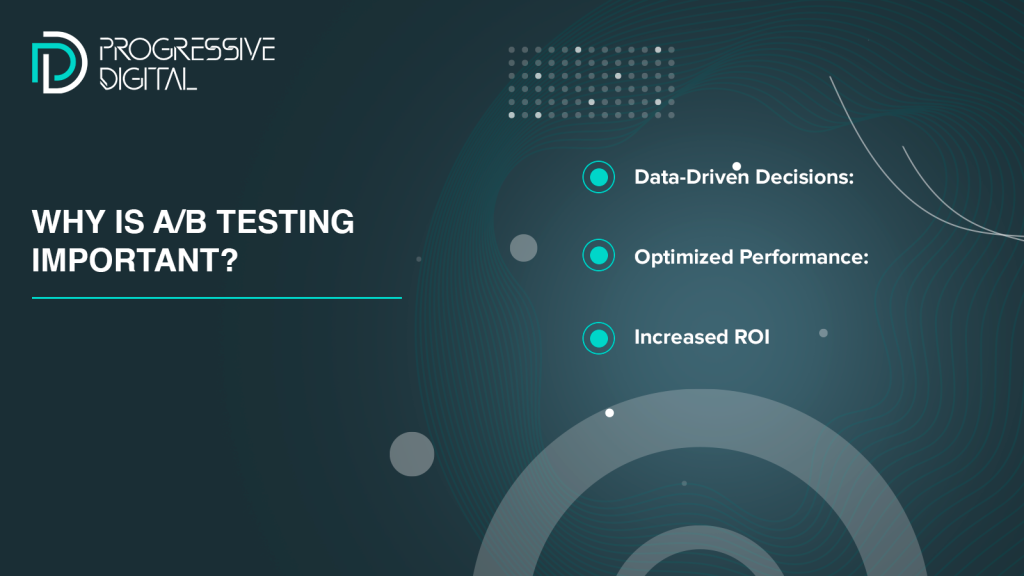 PROGRESSIVE DIGITAL

WHY IS A/B TESTING IMPORTANT?

Data-Driven Decisions:

Optimized Performance:

Increased ROI